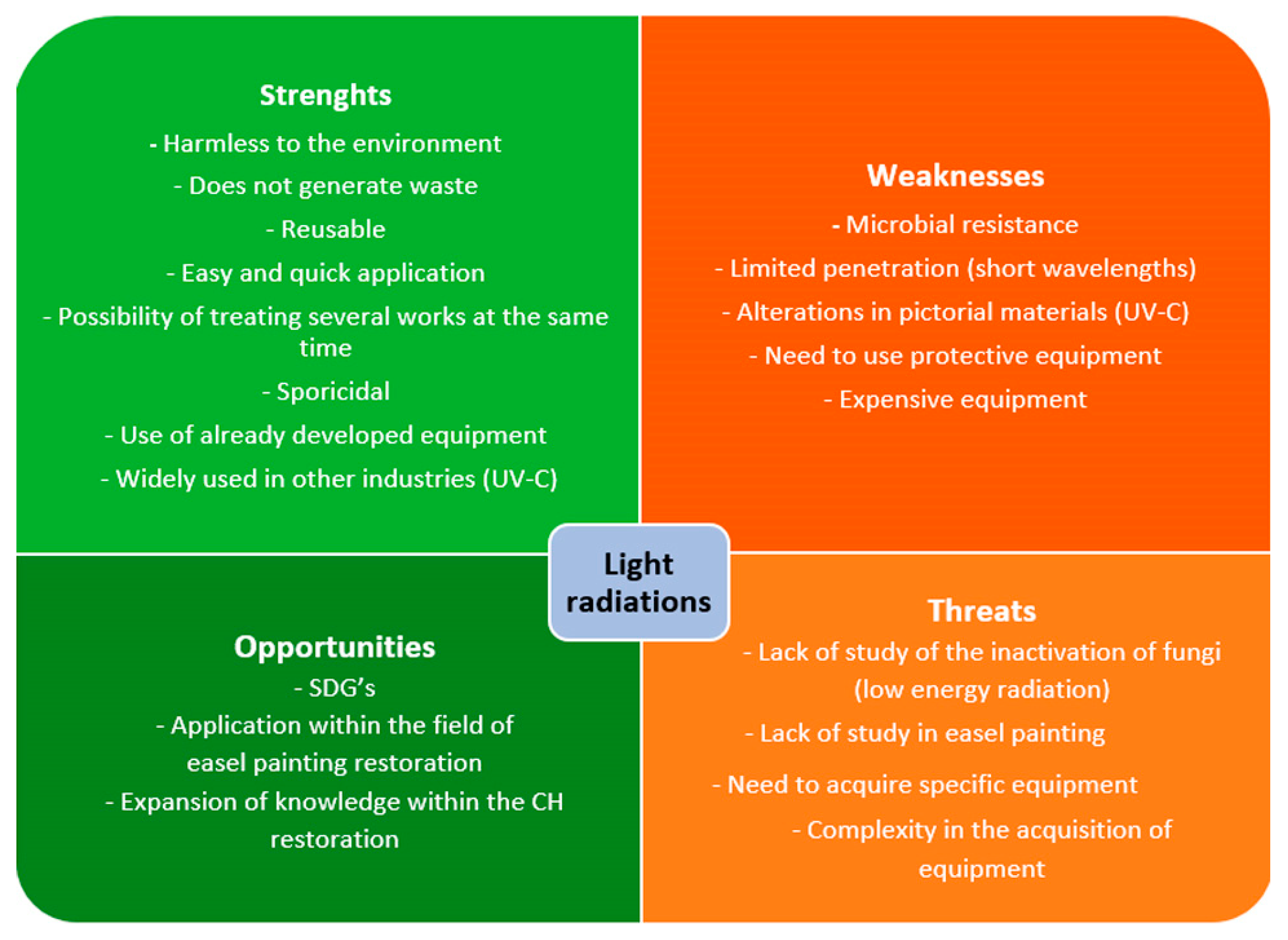 Strenghts

- Harmless to the environment

- Does not generate waste

- Reusable

- Easy and quick application

- Possibility of treating several works at the same time

- Sporicidal

- Use of already developed equipment

- Widely used in other industries (UV-C)

Weaknesses

- Microbial resistance

- Limited penetration (short wavelengths)

- Alterations in pictorial materials (UV-C)

- Need to use protective equipment

- Expensive equipment

Light radiations

Opportunities

- SDG's

- Application within the field of easel painting restoration

- Expansion of knowledge within the CH restoration

Threats

- Lack of study of the inactivation of fungi (low energy radiation)

- Lack of study in easel painting

- Need to acquire specific equipment

- Complexity in the acquisition of equipment